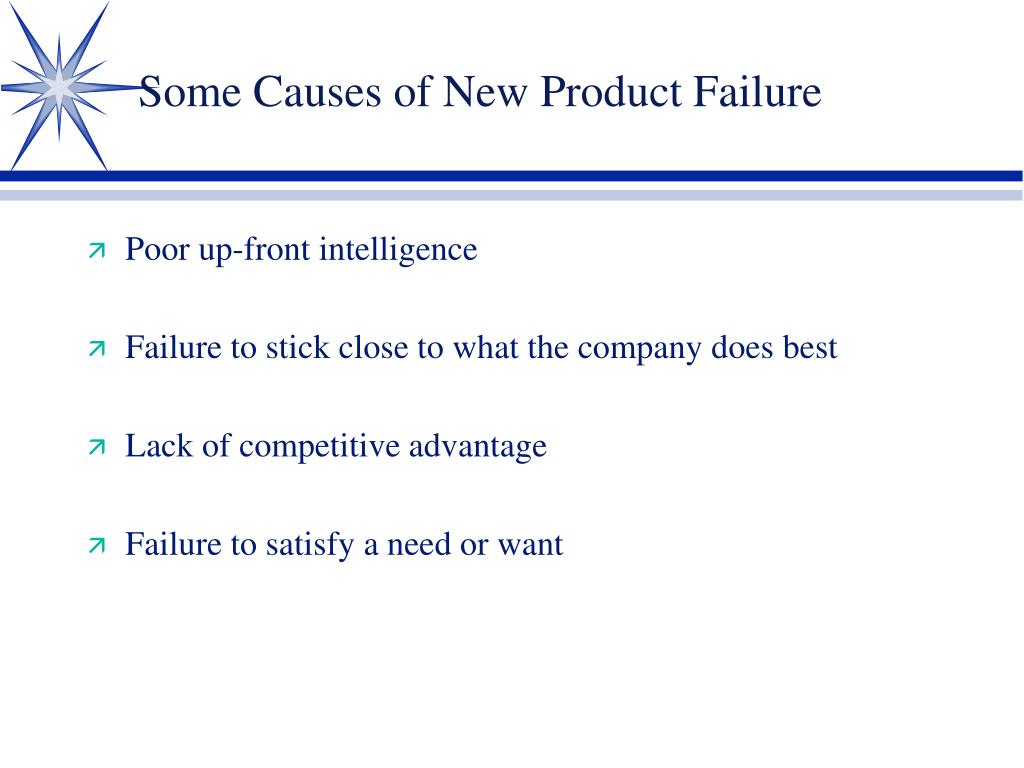 Some Causes of New Product Failure

Poor up-front intelligence

Failure to stick close to what the company does best

Lack of competitive advantage

Failure to satisfy a need or want